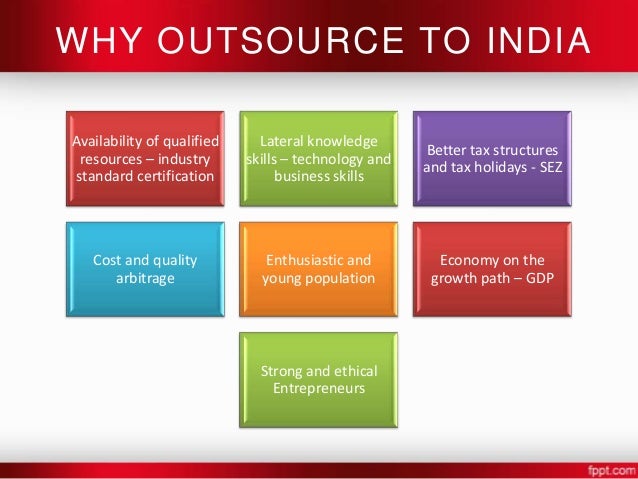 WHY OUTSOURCE TO INDIA

Availability of qualified resources – industry standard certification

Lateral knowledge skills – technology and business skills

Better tax structures and tax holidays - SEZ

Cost and quality arbitrage

Enthusiastic and young population

Economy on the growth path – GDP

Strong and ethical Entrepreneurs

fppt.com